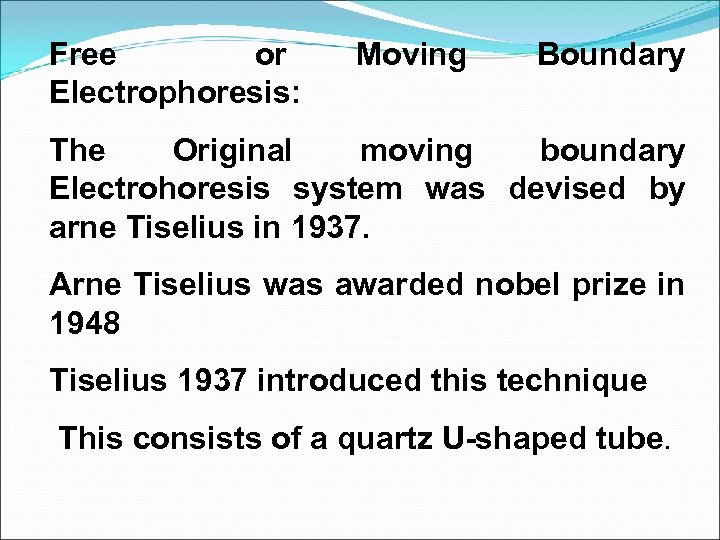 Free or Moving Boundary Electrophoresis:

The Original moving boundary Electrohoresis system was devised by arne Tiselius in 1937.

Arne Tiselius was awarded nobel prize in 1948

Tiselius 1937 introduced this technique

This consists of a quartz U-shaped tube.